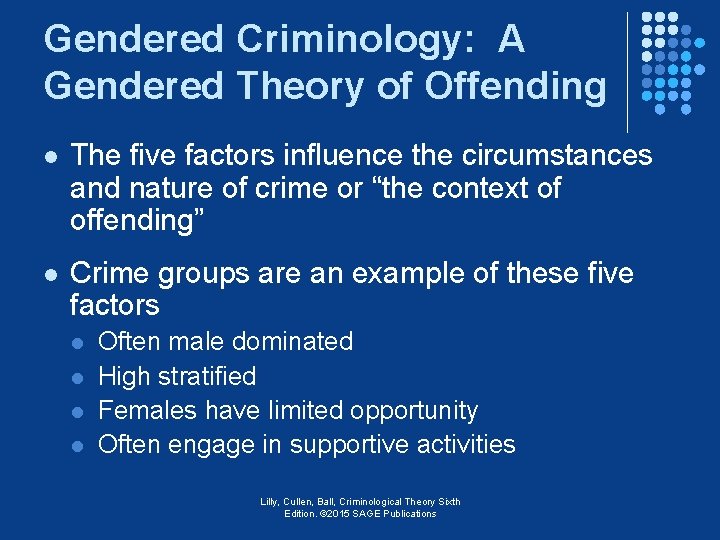 Gendered Criminology: A Gendered Theory of Offending

- The five factors influence the circumstances and nature of crime or “the context of offending”
- Crime groups are an example of these five factors
  - Often male dominated
  - High stratified
  - Females have limited opportunity
  - Often engage in supportive activities

Lilly, Cullen, Ball, Criminological Theory Sixth Edition. ©2015 SAGE Publications